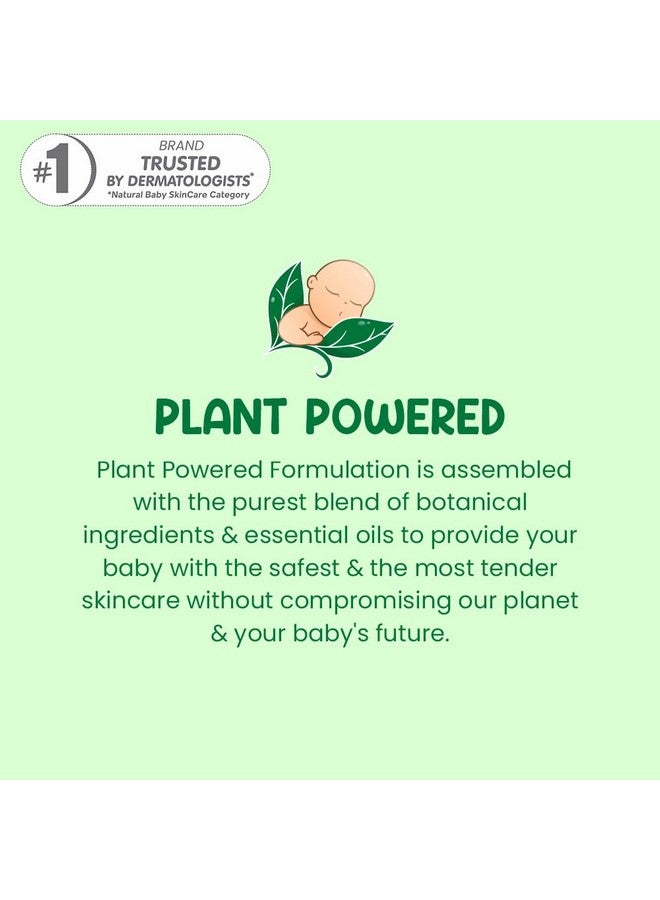 #1 BRAND TRUSTED BY DERMATOLOGISTS*
*Natural Baby SkinCare Category

PLANT POWERED

Plant Powered Formulation is assembled with the purest blend of botanical ingredients & essential oils to provide your baby with the safest & the most tender skincare without compromising our planet & your baby's future.